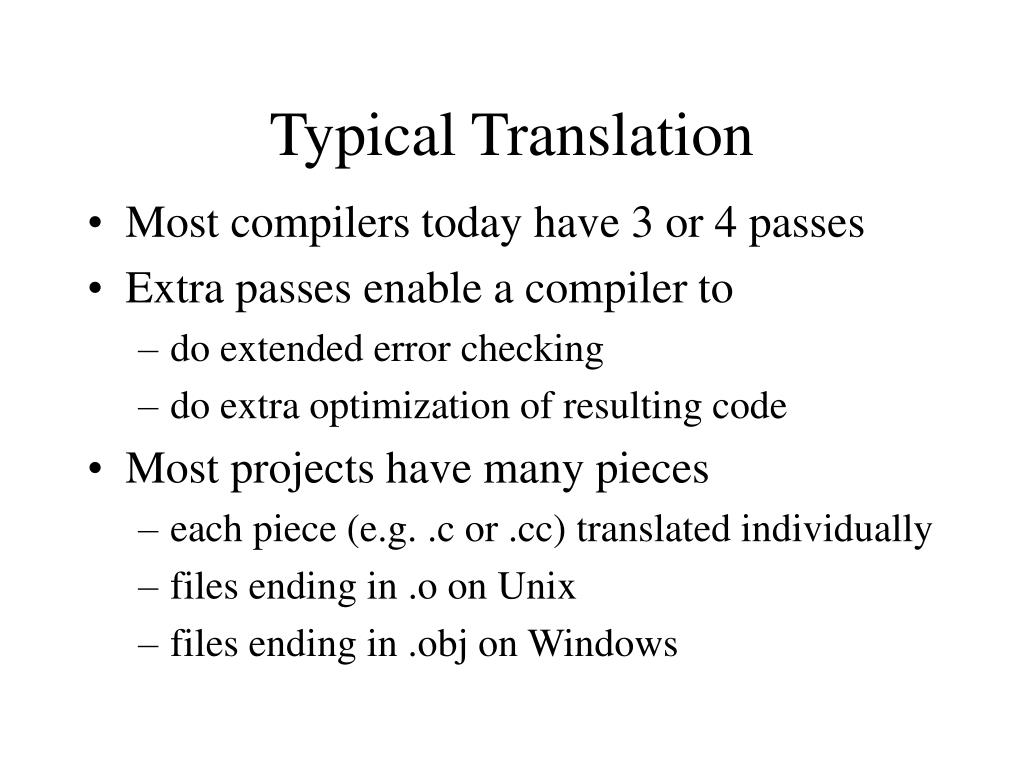 Typical Translation

• Most compilers today have 3 or 4 passes
• Extra passes enable a compiler to
– do extended error checking
– do extra optimization of resulting code
• Most projects have many pieces
– each piece (e.g. .c or .cc) translated individually
– files ending in .o on Unix
– files ending in .obj on Windows